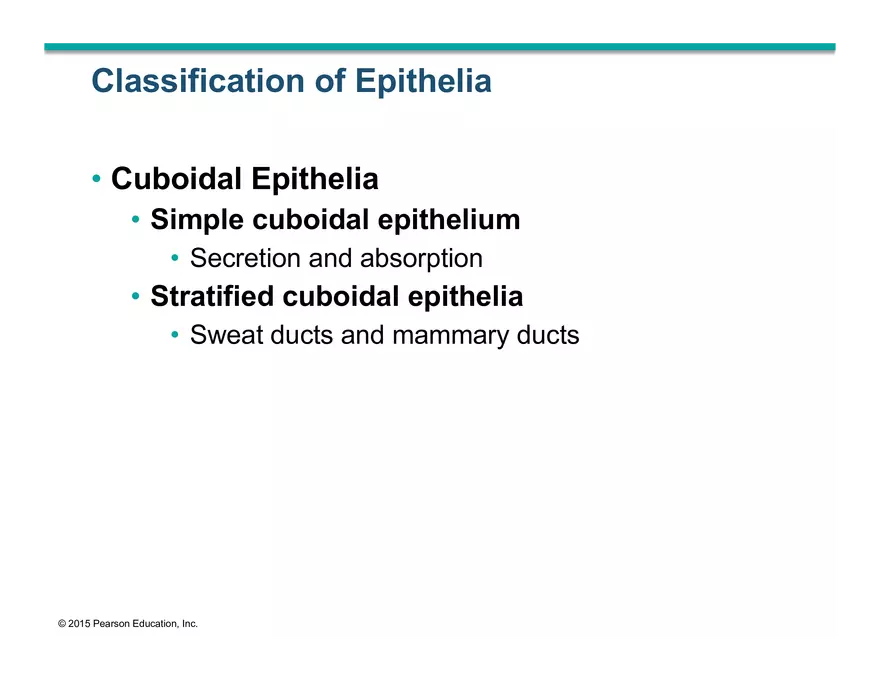 Classification of Epithelia

• Cuboidal Epithelia
  • Simple cuboidal epithelium
    • Secretion and absorption
  • Stratified cuboidal epithelia
    • Sweat ducts and mammary ducts

© 2015 Pearson Education, Inc.